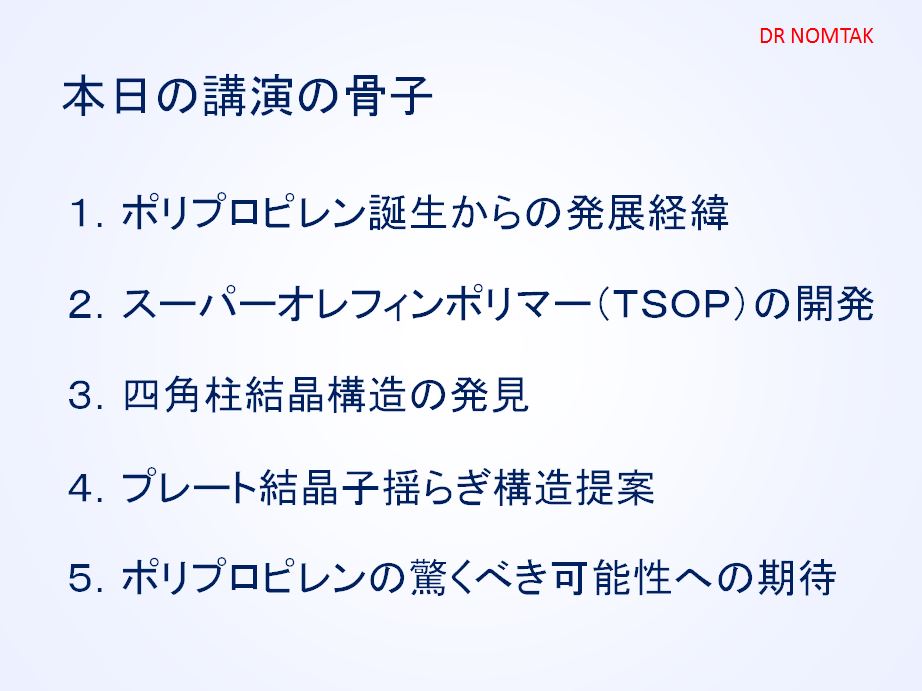 DR NOMTAK

本日の講演の骨子

1. ポリプロピレン誕生からの発展経緯

2. スーパーオレフィンポリマー（TSOP）の開発

3. 四角柱結晶構造の発見

4. プレート結晶子揺らぎ構造提案

5. ポリプロピレンの驚くべき可能性への期待